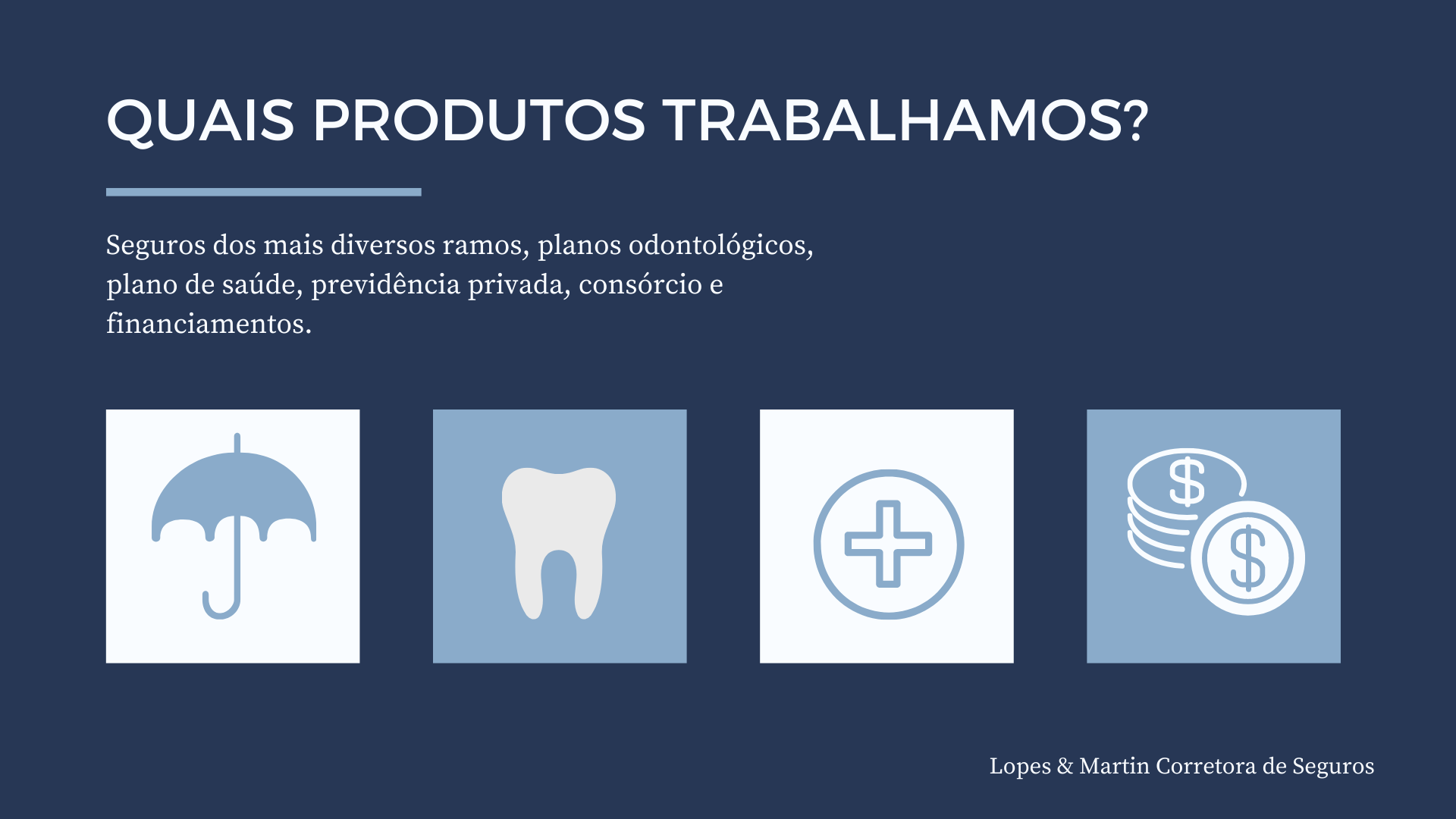 QUAIS PRODUTOS TRABALHAMOS?

Seguros dos mais diversos ramos, planos odontológicos, plano de saúde, previdência privada, consórcio e financiamentos.

$ $

Lopes & Martin Corretora de Seguros